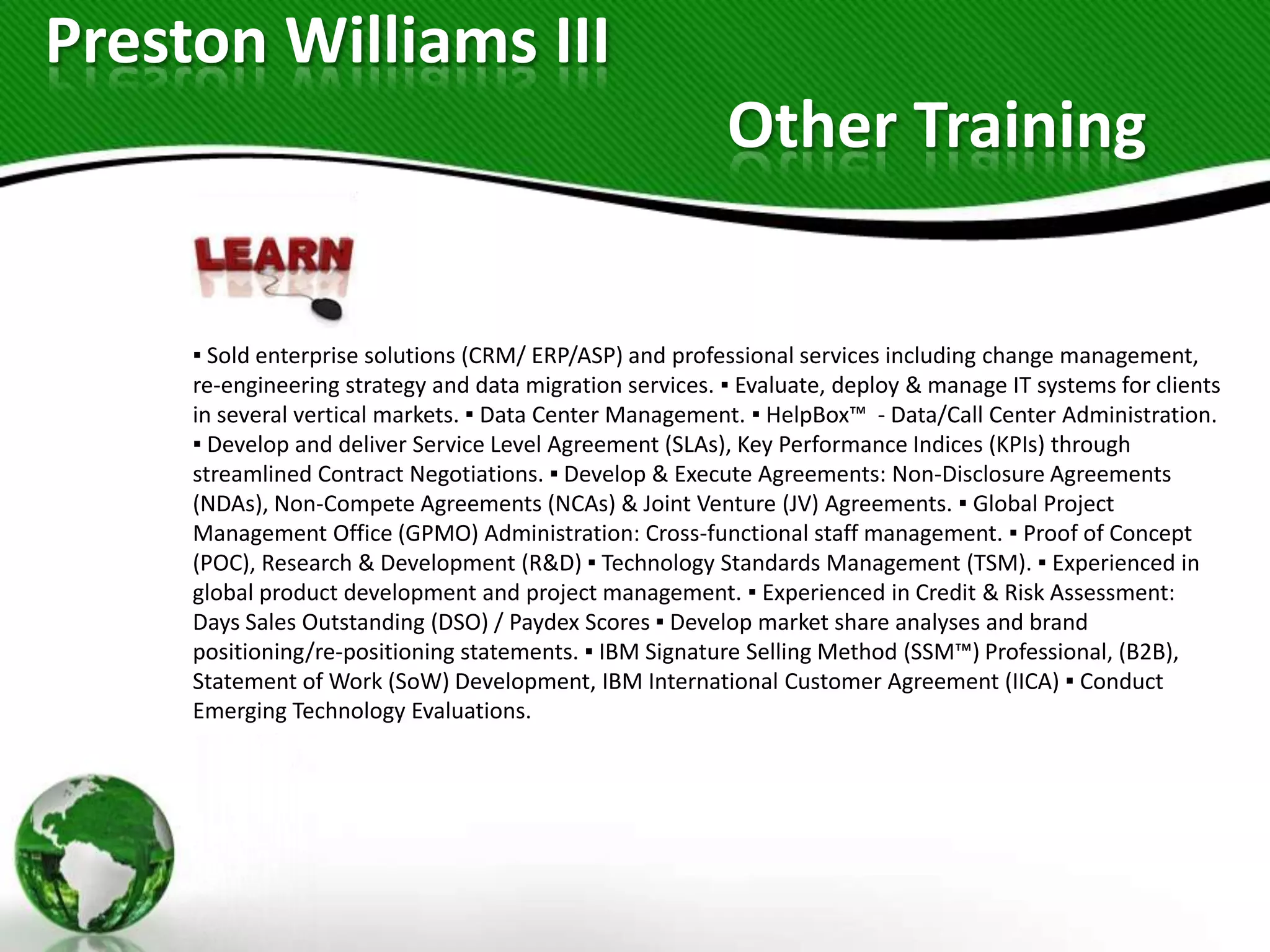 Preston Williams III

Other Training

LEARN

▪ Sold enterprise solutions (CRM/ ERP/ASP) and professional services including change management, re-engineering strategy and data migration services. ▪ Evaluate, deploy & manage IT systems for clients in several vertical markets. ▪ Data Center Management. ▪ HelpBox™ - Data/Call Center Administration. ▪ Develop and deliver Service Level Agreement (SLAs), Key Performance Indices (KPIs) through streamlined Contract Negotiations. ▪ Develop & Execute Agreements: Non-Disclosure Agreements (NDAs), Non-Compete Agreements (NCAs) & Joint Venture (JV) Agreements. ▪ Global Project Management Office (GPMO) Administration: Cross-functional staff management. ▪ Proof of Concept (POC), Research & Development (R&D) ▪ Technology Standards Management (TSM). ▪ Experienced in global product development and project management. ▪ Experienced in Credit & Risk Assessment: Days Sales Outstanding (DSO) / Paydex Scores ▪ Develop market share analyses and brand positioning/re-positioning statements. ▪ IBM Signature Selling Method (SSM™) Professional, (B2B), Statement of Work (SoW) Development, IBM International Customer Agreement (IICA) ▪ Conduct Emerging Technology Evaluations.